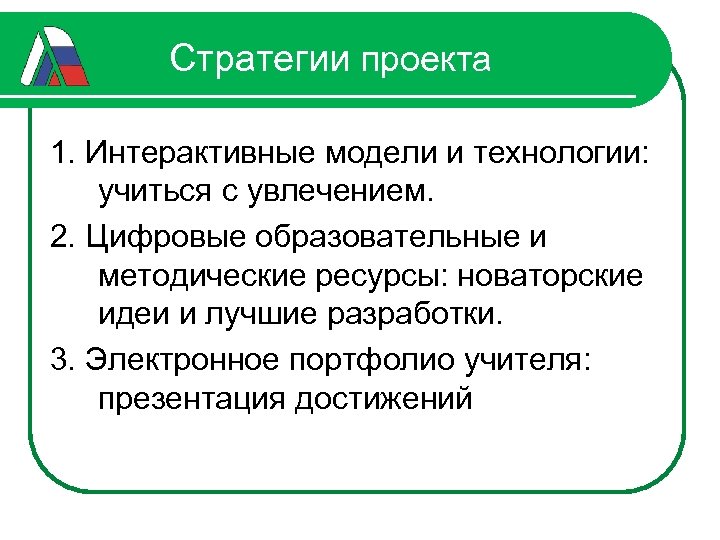 Стратегии проекта

1. Интерактивные модели и технологии: учиться с увлечением.

2. Цифровые образовательные и методические ресурсы: новаторские идеи и лучшие разработки.

3. Электронное портфолио учителя: презентация достижений